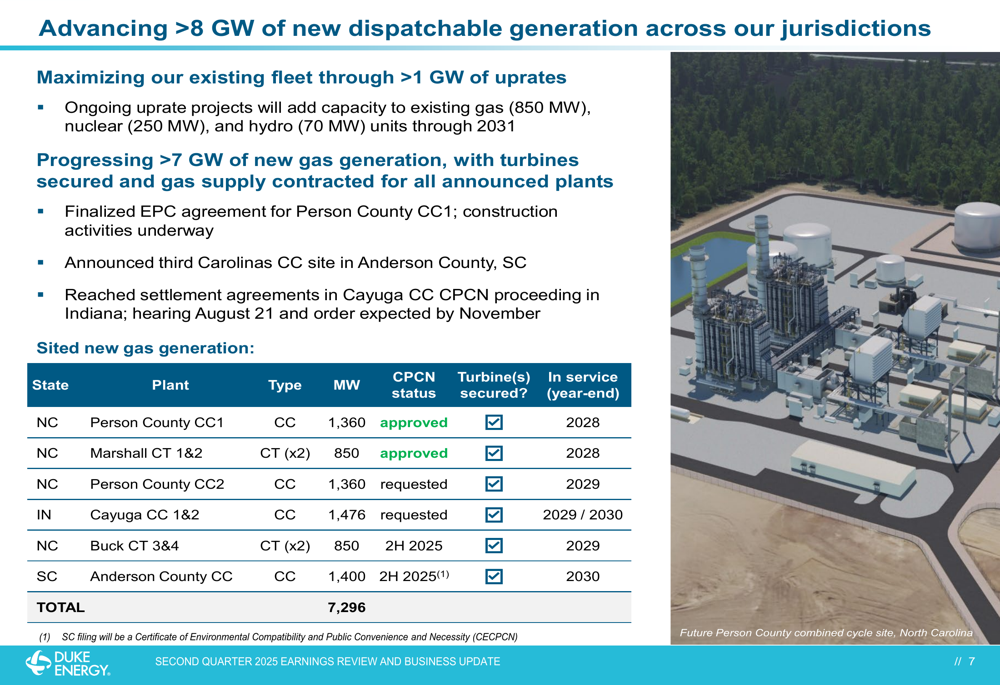 Advancing >8 GW of new dispatchable generation across our jurisdictions

Maximizing our existing fleet through >1 GW of uprates

▪ Ongoing uprate projects will add capacity to existing gas (850 MW), nuclear (250 MW), and hydro (70 MW) units through 2031

Progressing >7 GW of new gas generation, with turbines secured and gas supply contracted for all announced plants

▪ Finalized EPC agreement for Person County CC1; construction activities underway

▪ Announced third Carolinas CC site in Anderson County, SC

▪ Reached settlement agreements in Cayuga CC CPCN proceeding in Indiana; hearing August 21 and order expected by November

Sited new gas generation:

| State | Plant | Type | MW | CPCN status | Turbine(s) secured? | In service (year-end) |
|---|---|---|---|---|---|---|
| NC | Person County CC1 | CC | 1,360 | approved | ☑ | 2028 |
| NC | Marshall CT 1&2 | CT (x2) | 850 | approved | ☑ | 2028 |
| NC | Person County CC2 | CC | 1,360 | requested | ☑ | 2029 |
| IN | Cayuga CC 1&2 | CC | 1,476 | requested | ☑ | 2029 / 2030 |
| NC | Buck CT 3&4 | CT (x2) | 850 | 2H 2025 | ☑ | 2029 |
| SC | Anderson County CC | CC | 1,400 | 2H 2025$^{(1)}$ | ☑ | 2030 |
| TOTAL | | | 7,296 | | | |

(1) SC filing will be a Certificate of Environmental Compatibility and Public Convenience and Necessity (CECPCN)

Future Person County combined cycle site, North Carolina

DUKE ENERGY.

SECOND QUARTER 2025 EARNINGS REVIEW AND BUSINESS UPDATE

// 7